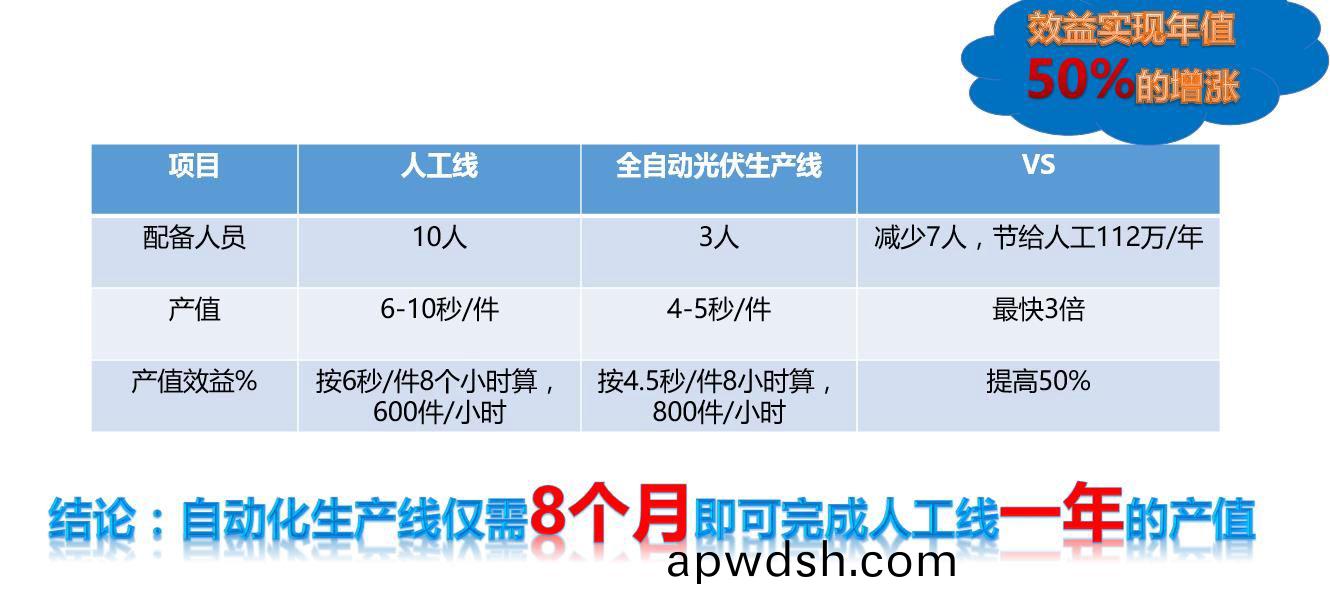 效益实现年值
50%的增涨

| 项目 | 人工线 | 全自动光伏生产线 | VS |
|---|---|---|---|
| 配备人员 | 10人 | 3人 | 减少7人，节给人工112万/年 |
| 产值 | 6-10秒/件 | 4-5秒/件 | 最快3倍 |
| 产值效益% | 按6秒/件8个小时算，600件/小时 | 按4.5秒/件8小时算，800件/小时 | 提高50% |

结论：自动化生产线仅需8个月即可完成人工线一年的产值

apwdsh.com